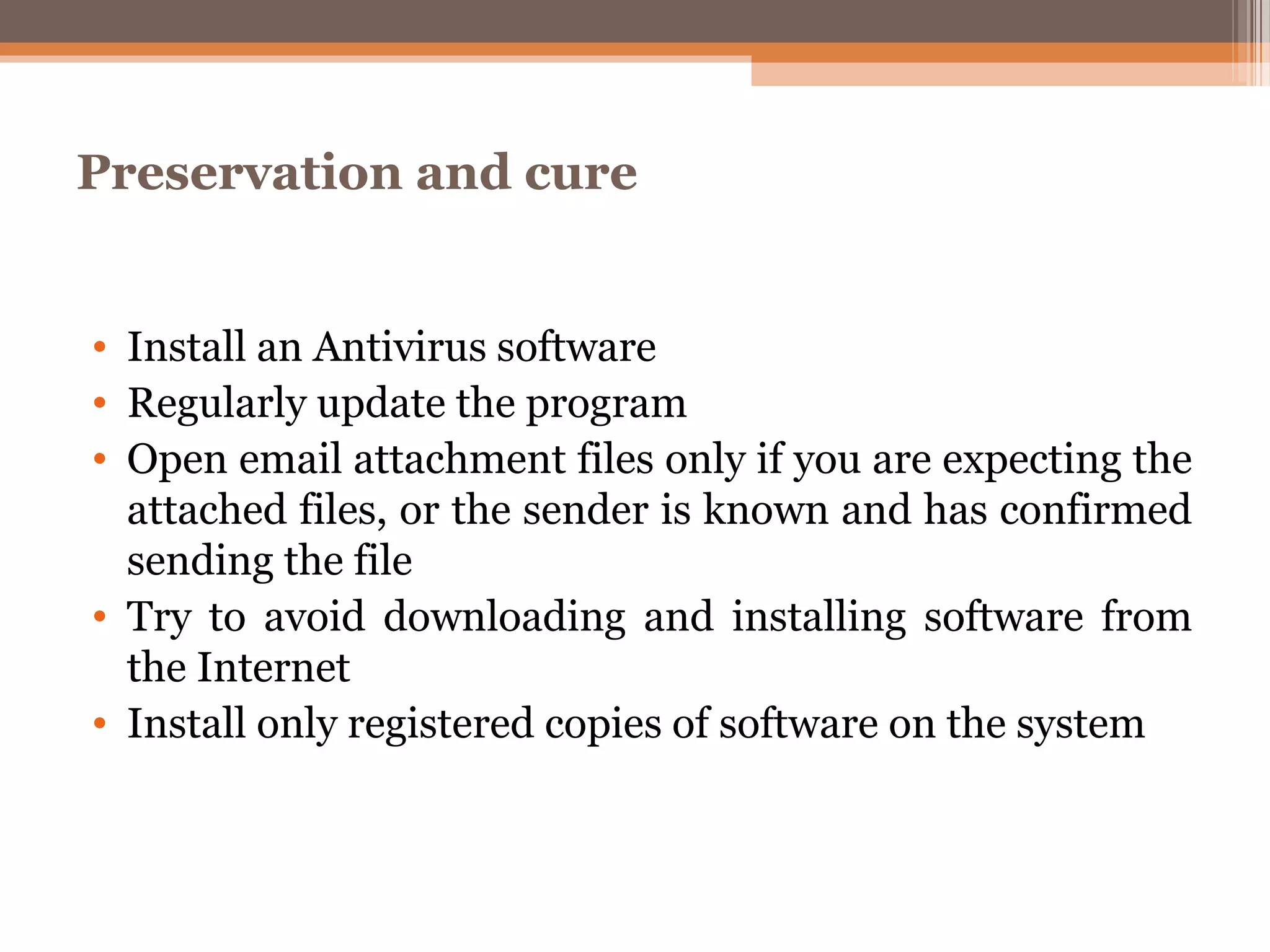 Preservation and cure

• Install an Antivirus software
• Regularly update the program
• Open email attachment files only if you are expecting the attached files, or the sender is known and has confirmed sending the file
• Try to avoid downloading and installing software from the Internet
• Install only registered copies of software on the system